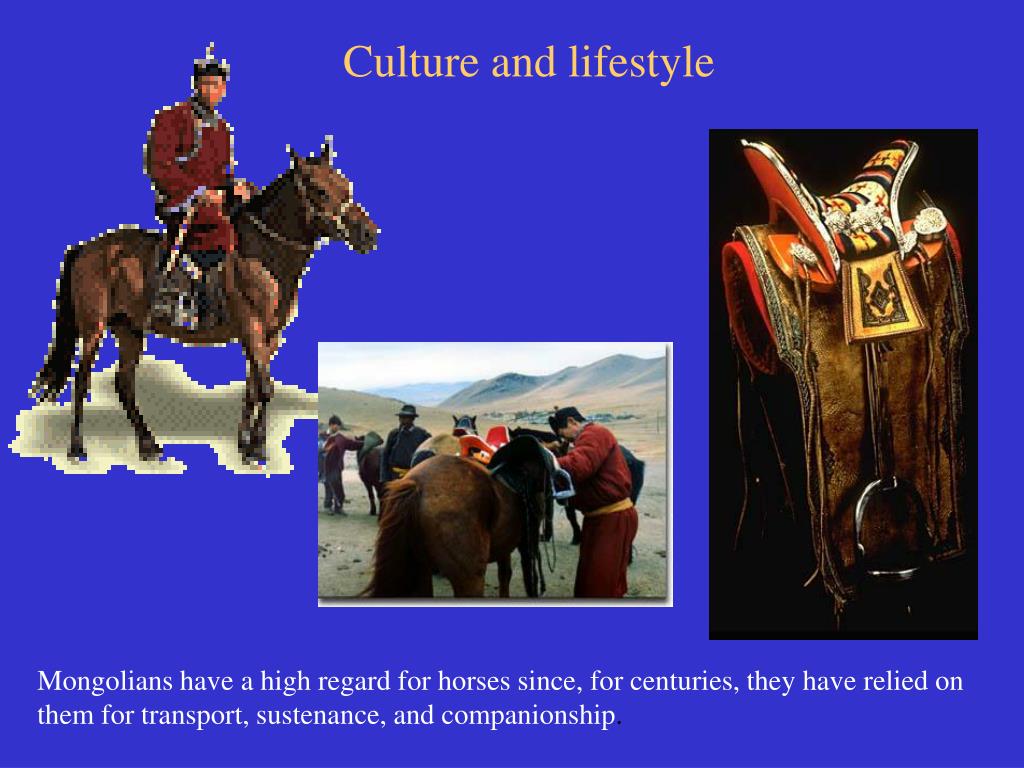 Culture and lifestyle

Mongolians have a high regard for horses since, for centuries, they have relied on them for transport, sustenance, and companionship.